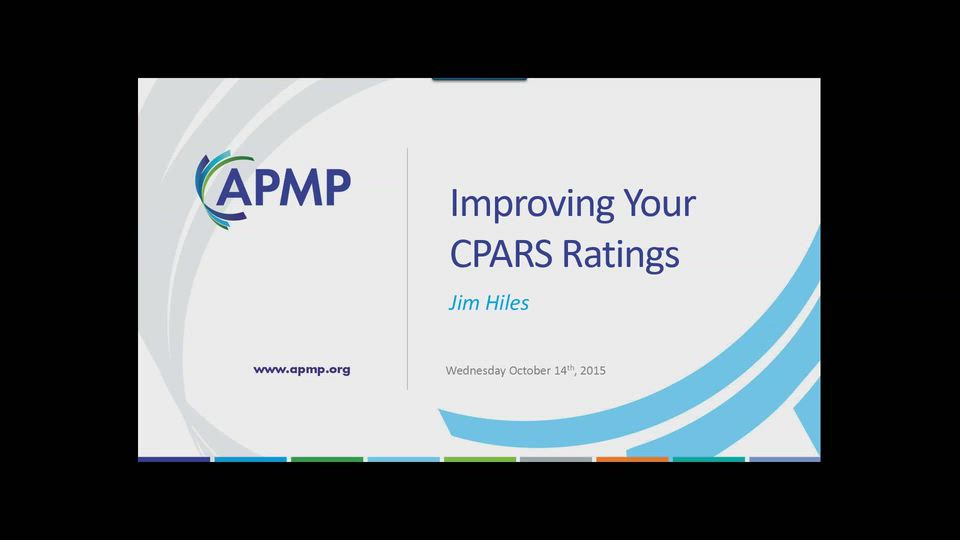 APMP

www.apmp.org

Improving Your CPARS Ratings

Jim Hiles

Wednesday October 14$^{th}$, 2015